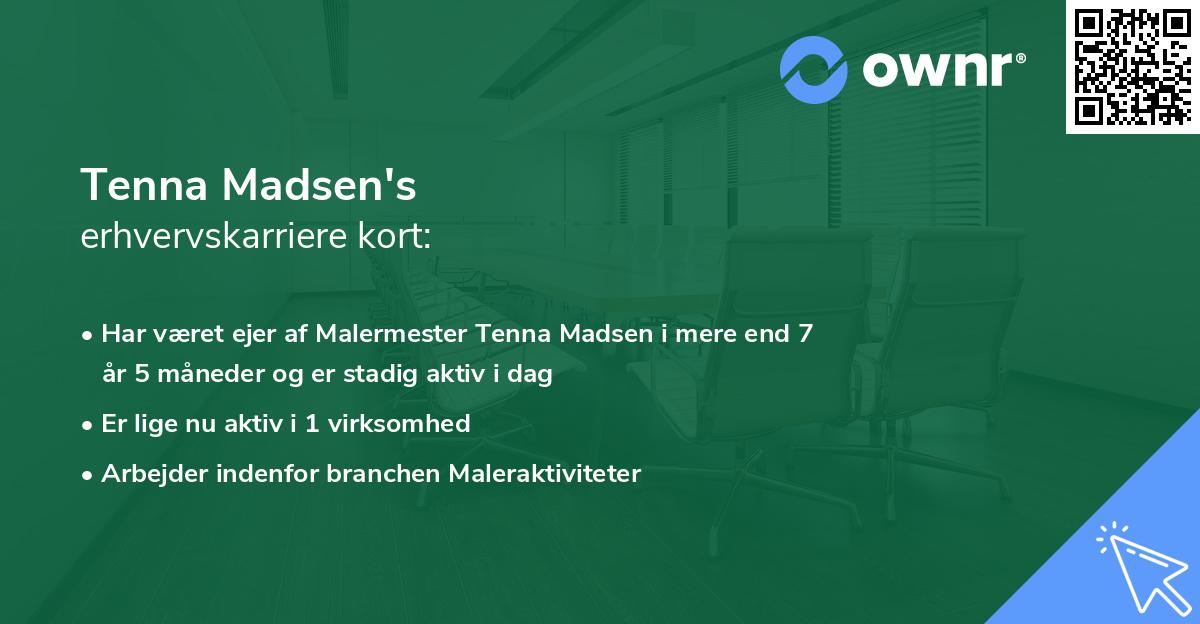 ownr®

Tenna Madsen's
erhvervskarriere kort:

• Har været ejer af Malermester Tenna Madsen i mere end 7 år 5 måneder og er stadig aktiv i dag

• Er lige nu aktiv i 1 virksomhed

• Arbejder indenfor branchen Maleraktiviteter